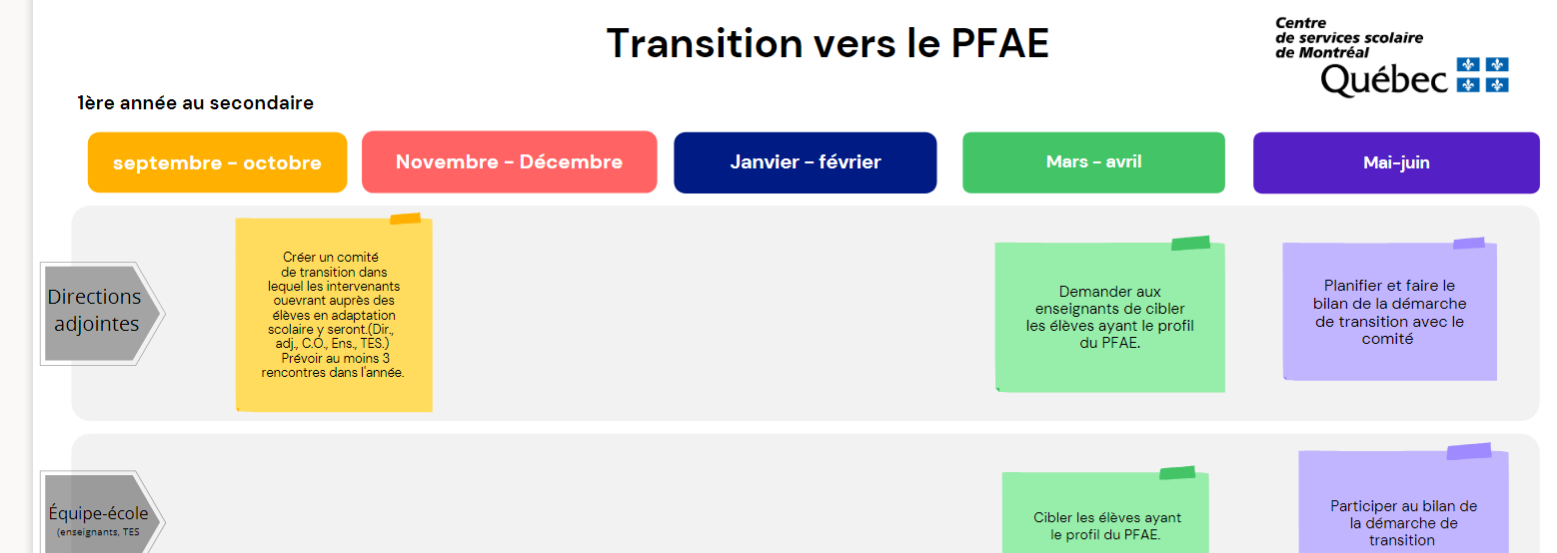 Transition vers le PFAE

Centre de services scolaire de Montréal
Québec

1ère année au secondaire

septembre - octobre

Novembre - Décembre

Janvier - février

Mars - avril

Mai-juin

Directions adjointes

Créer un comité de transition dans lequel les intervenants ouevrant auprès des élèves en adaptation scolaire y seront.(Dir., adj., C.O., Ens., TES.) Prévoir au moins 3 rencontres dans l'année.

Demander aux enseignants de cibler les élèves ayant le profil du PFAE.

Planifier et faire le bilan de la démarche de transition avec le comité

Équipe-école
(enseignants, TES

Cibler les élèves ayant le profil du PFAE.

Participer au bilan de la démarche de transition